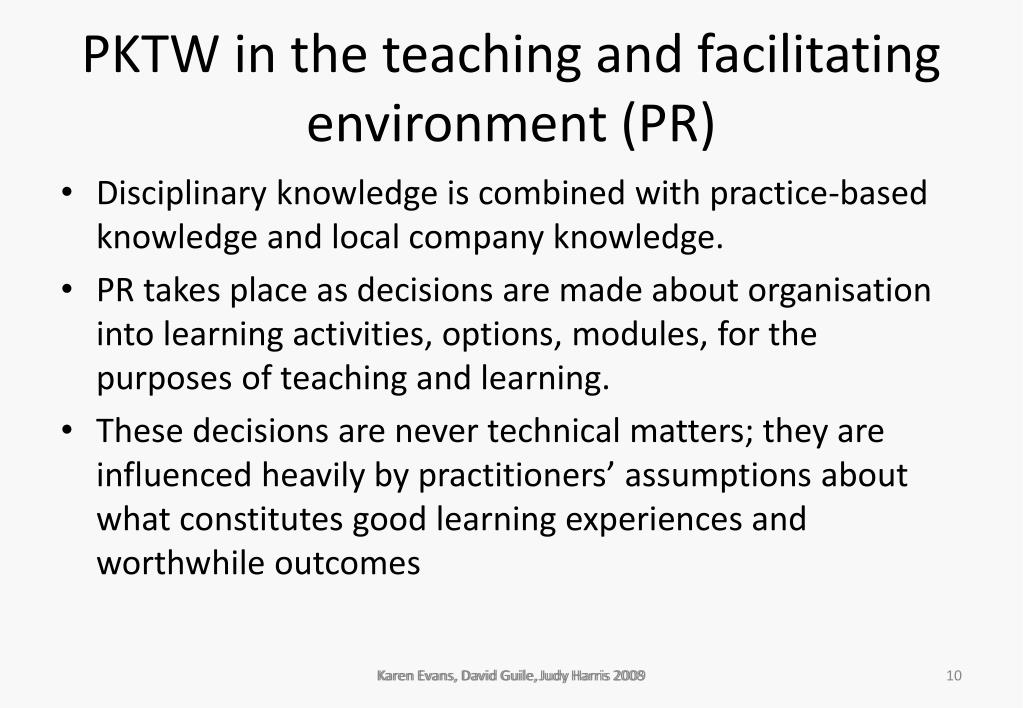 PKTW in the teaching and facilitating environment (PR)

• Disciplinary knowledge is combined with practice-based knowledge and local company knowledge.

• PR takes place as decisions are made about organisation into learning activities, options, modules, for the purposes of teaching and learning.

• These decisions are never technical matters; they are influenced heavily by practitioners' assumptions about what constitutes good learning experiences and worthwhile outcomes

Karen Evans, David Guile, Judy Harris 2009

10